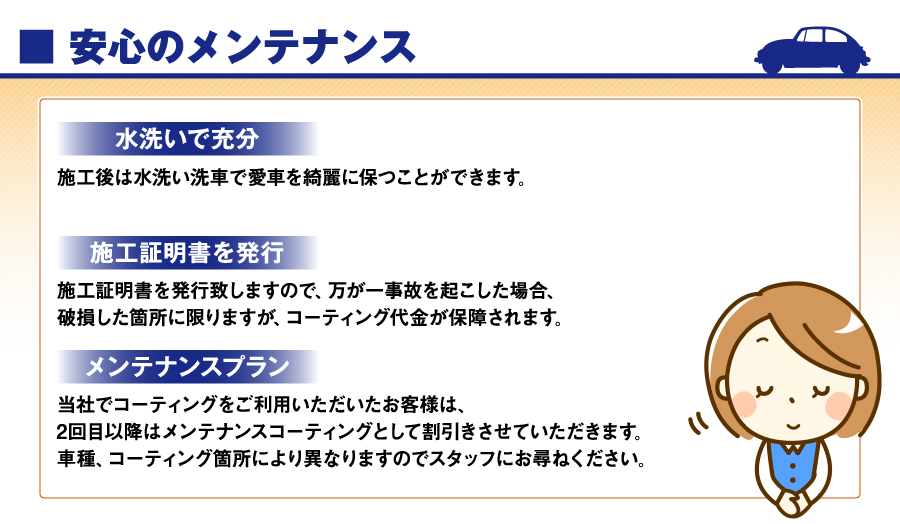 ■ 安心のメンテナンス

水洗いで充分

施工後は水洗い洗車で愛車を綺麗に保つことができます。

施工証明書を発行

施工証明書を発行致しますので、万が一事故を起こした場合、破損した箇所に限りますが、コーティング代金が保障されます。

メンテナンスプラン

当社でコーティングをご利用いただいたお客様は、2回目以降はメンテナンスコーティングとして割引きさせていただきます。車種、コーティング箇所により異なりますのでスタッフにお尋ねください。